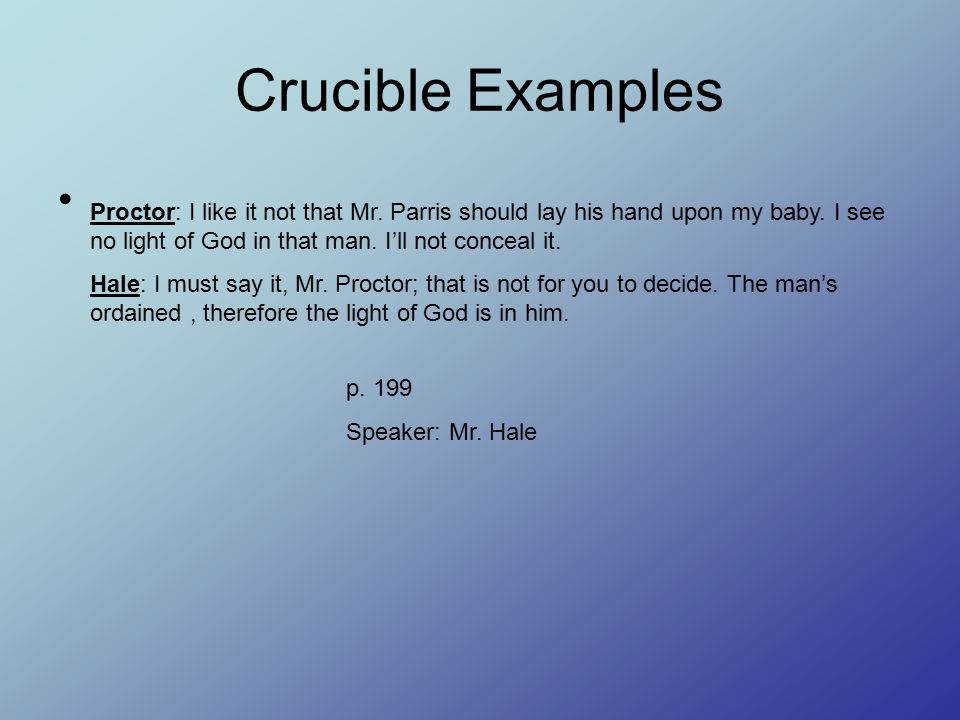 Crucible Examples

• Proctor: I like it not that Mr. Parris should lay his hand upon my baby. I see no light of God in that man. I'll not conceal it.

Hale: I must say it, Mr. Proctor; that is not for you to decide. The man's ordained , therefore the light of God is in him.

p. 199

Speaker: Mr. Hale